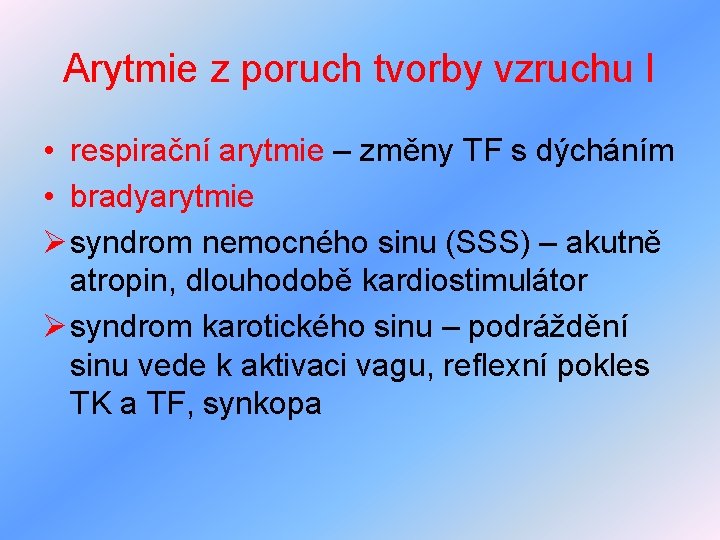 Arytmie z poruch tvorby vzruchu I

• respirační arytmie – změny TF s dýcháním
• bradyarytmie
➢ syndrom nemocného sinu (SSS) – akutně atropin, dlouhodobě kardiostimulátor
➢ syndrom karotického sinu – podráždění sinu vede k aktivaci vagu, reflexní pokles TK a TF, synkopa